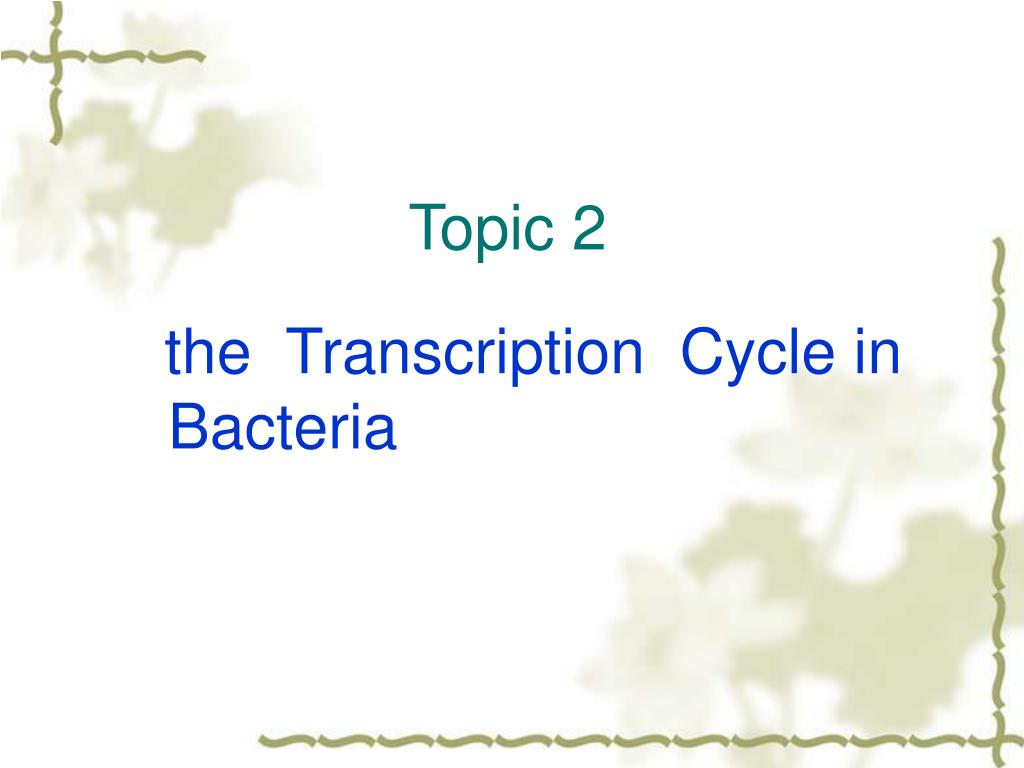 Topic 2

the Transcription Cycle in Bacteria